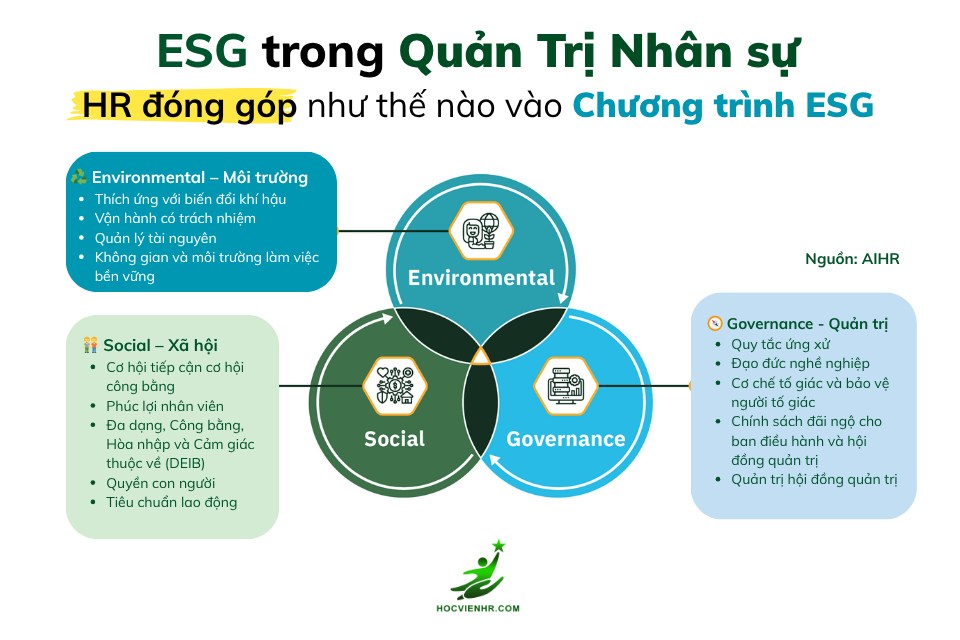 ESG trong Quản Trị Nhân sự

HR đóng góp như thế nào vào Chương trình ESG

Environmental – Môi trường
- Thích ứng với biến đổi khí hậu
- Vận hành có trách nhiệm
- Quản lý tài nguyên
- Không gian và môi trường làm việc bền vững

Social – Xã hội
- Cơ hội tiếp cận cơ hội công bằng
- Phúc lợi nhân viên
- Đa dạng, Công bằng, Hòa nhập và Cảm giác thuộc về (DEIB)
- Quyền con người
- Tiêu chuẩn lao động

Environmental

Social

Governance

Nguồn: AIHR

Governance - Quản trị
- Quy tắc ứng xử
- Đạo đức nghề nghiệp
- Cơ chế tố giác và bảo vệ người tố giác
- Chính sách đãi ngộ cho ban điều hành và hội đồng quản trị
- Quản trị hội đồng quản trị

HOCVIENHR.COM